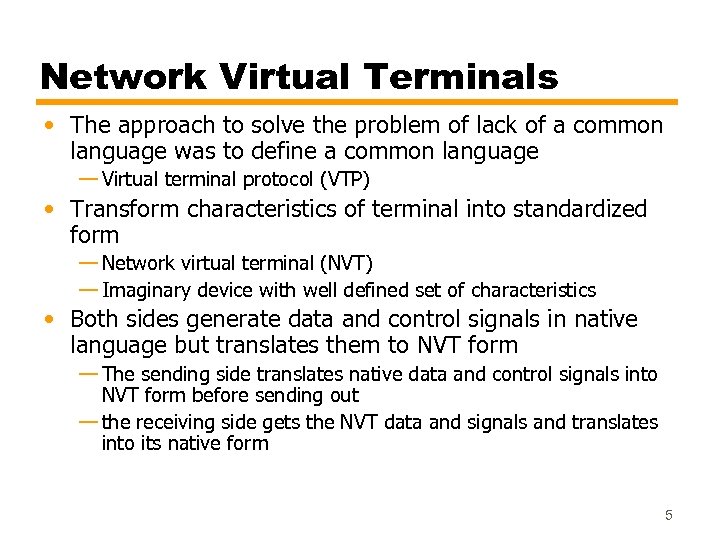 Network Virtual Terminals

• The approach to solve the problem of lack of a common language was to define a common language
  — Virtual terminal protocol (VTP)
• Transform characteristics of terminal into standardized form
  — Network virtual terminal (NVT)
  — Imaginary device with well defined set of characteristics
• Both sides generate data and control signals in native language but translates them to NVT form
  — The sending side translates native data and control signals into NVT form before sending out
  — the receiving side gets the NVT data and signals and translates into its native form

5